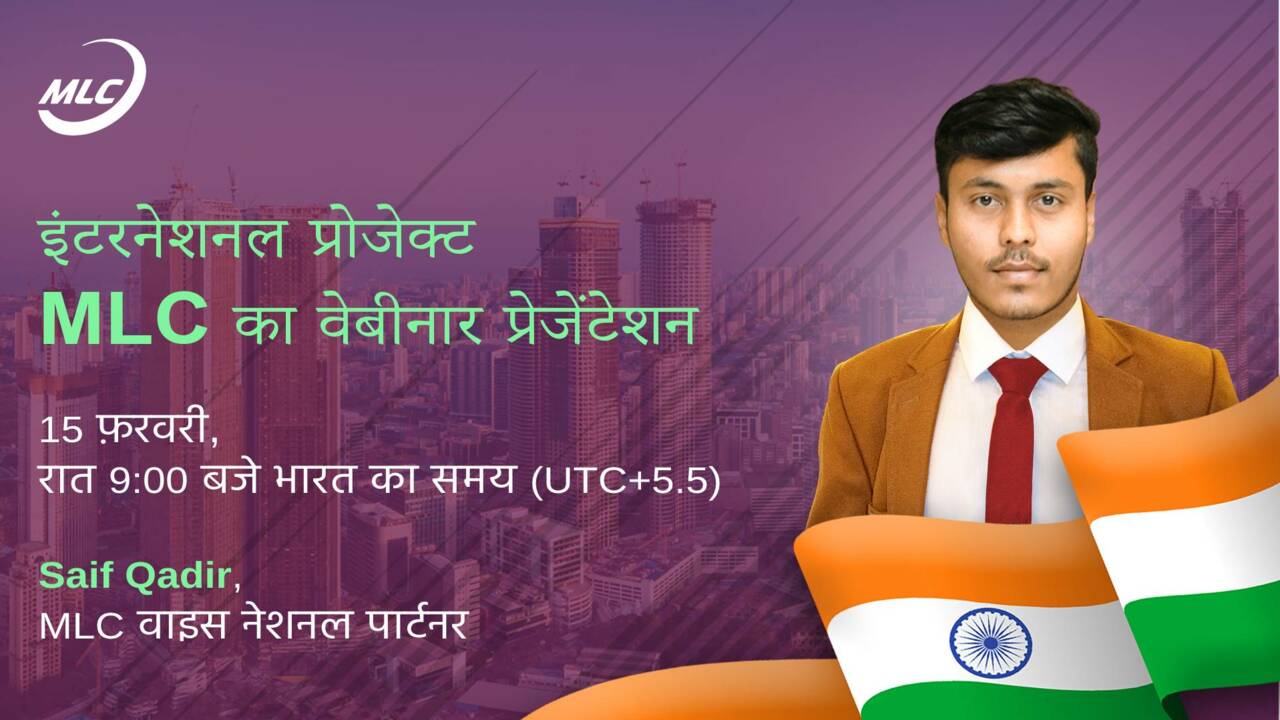 MLC

इंटरनेशनल प्रोजेक्ट
MLC का वेबीनार प्रेजेंटेशन

15 फ़रवरी,
रात 9:00 बजे भारत का समय (UTC+5.5)

Saif Qadir,
MLC वाइस नेशनल पार्टनर